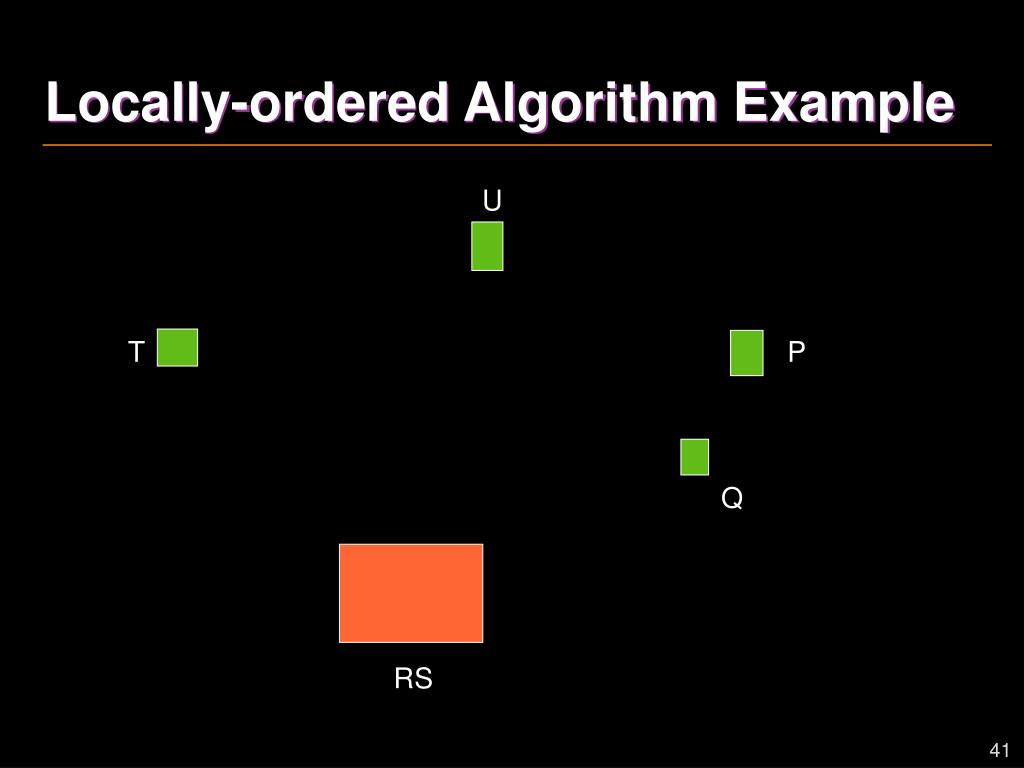 Locally-ordered Algorithm Example

U

T

P

Q

RS

41